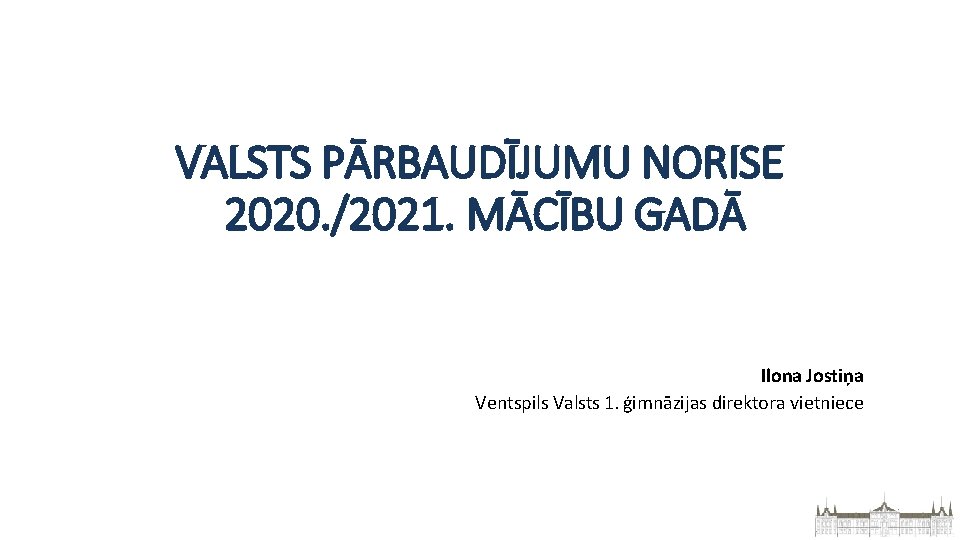 VALSTS PĀRBAUDĪJUMU NORISE 2020./2021. MĀCĪBU GADĀ

Ilona Jostiņa
Ventspils Valsts 1. ģimnāzijas direktora vietniece